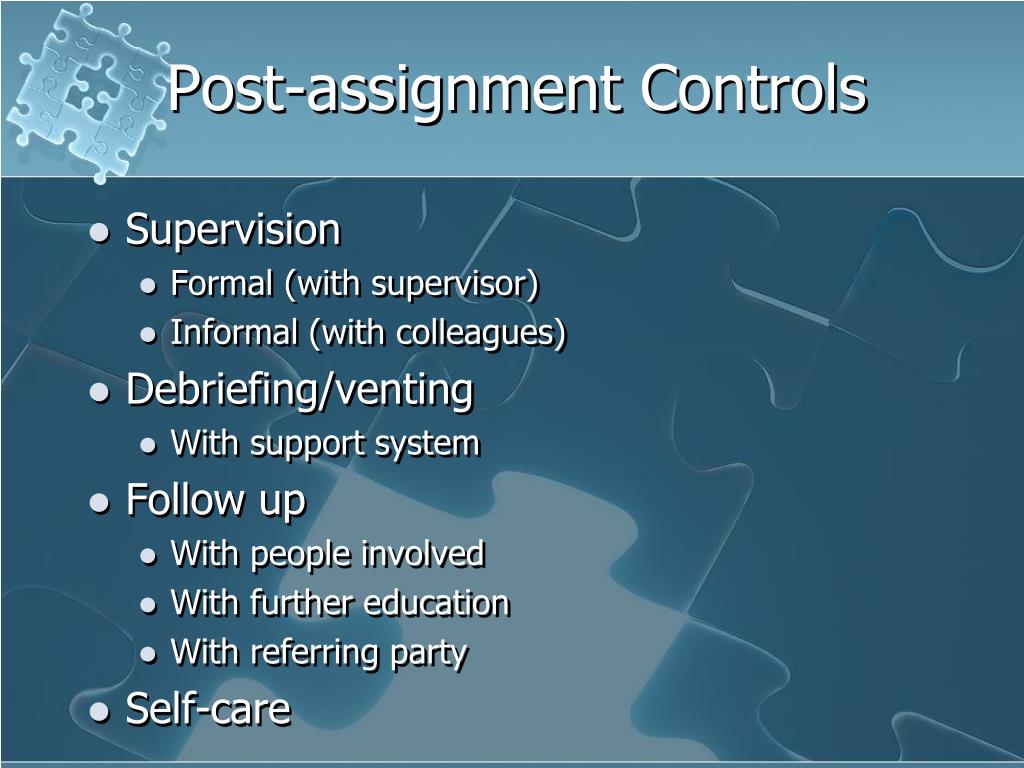 Post-assignment Controls

- Supervision
  - Formal (with supervisor)
  - Informal (with colleagues)
- Debriefing/venting
  - With support system
- Follow up
  - With people involved
  - With further education
  - With referring party
- Self-care